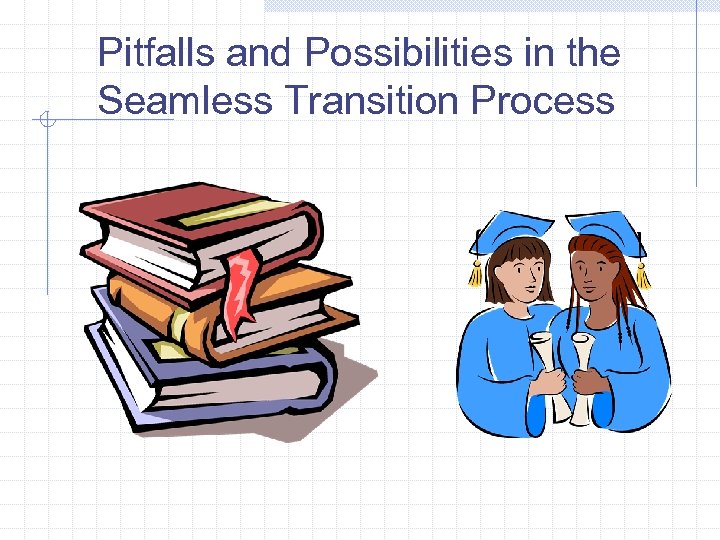 Pitfalls and Possibilities in the Seamless Transition Process